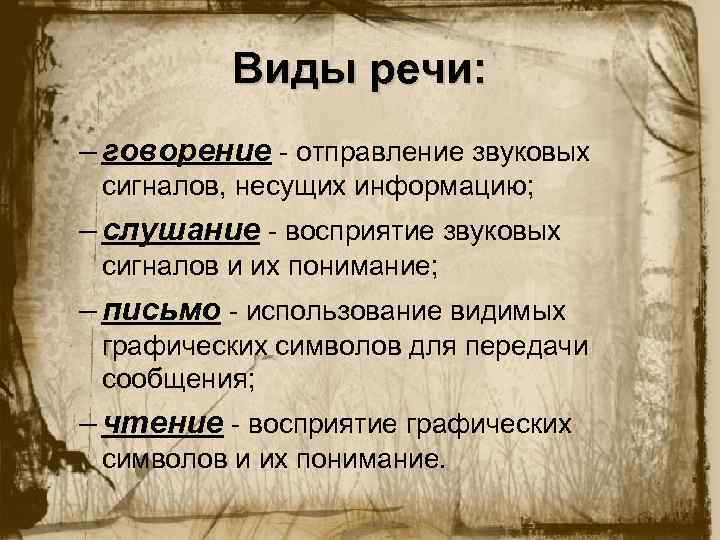 Виды речи:

– говорение - отправление звуковых сигналов, несущих информацию;

– слушание - восприятие звуковых сигналов и их понимание;

– письмо - использование видимых графических символов для передачи сообщения;

– чтение - восприятие графических символов и их понимание.